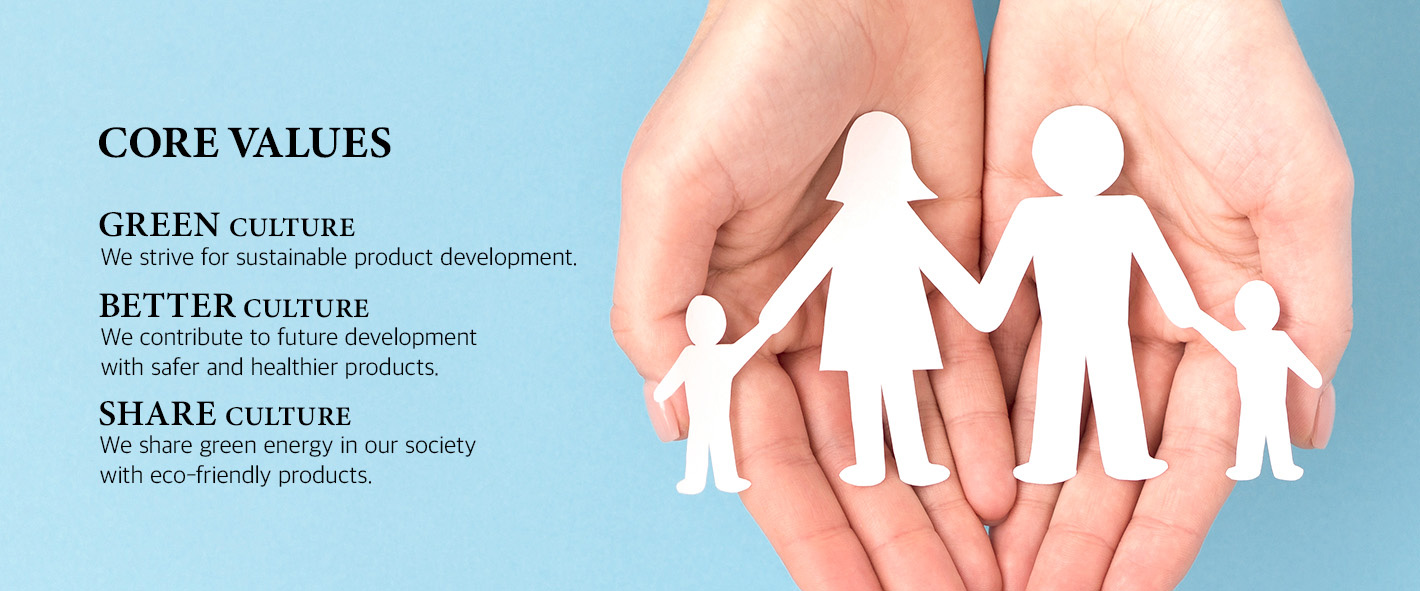 CORE VALUES

GREEN CULTURE
We strive for sustainable product development.

BETTER CULTURE
We contribute to future development with safer and healthier products.

SHARE CULTURE
We share green energy in our society with eco-friendly products.